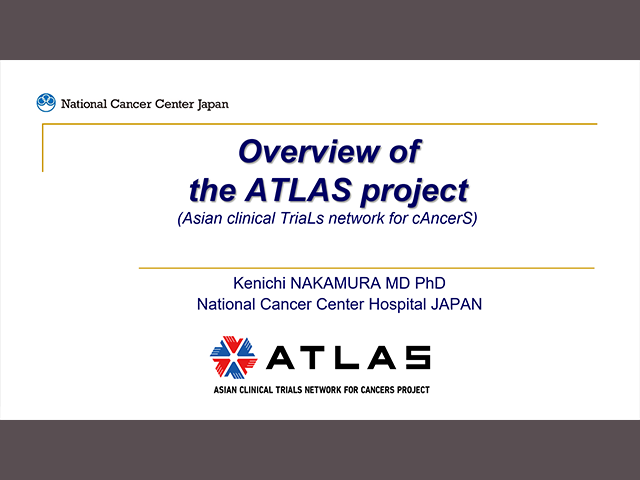 National Cancer Center Japan

Overview of the ATLAS project
(Asian clinical TriaLs network for cAncerS)

Kenichi NAKAMURA MD PhD
National Cancer Center Hospital JAPAN

ATLAS
ASIAN CLINICAL TRIALS NETWORK FOR CANCERS PROJECT